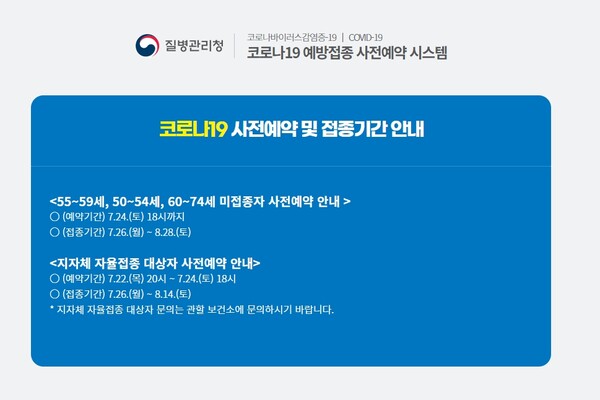 질병관리청

코로나바이러스감염증-19 | COVID-19
코로나19 예방접종 사전예약 시스템

코로나19 사전예약 및 접종기간 안내

<55~59세, 50~54세, 60~74세 미접종자 사전예약 안내 >
○ (예약기간) 7.24.(토) 18시까지
○ (접종기간) 7.26.(월) ~ 8.28.(토)

<지자체 자율접종 대상자 사전예약 안내>
○ (예약기간) 7.22.(목) 20시 ~ 7.24.(토) 18시
○ (접종기간) 7.26.(월) ~ 8.14.(토)
* 지자체 자율접종 대상자 문의는 관할 보건소에 문의하시기 바랍니다.